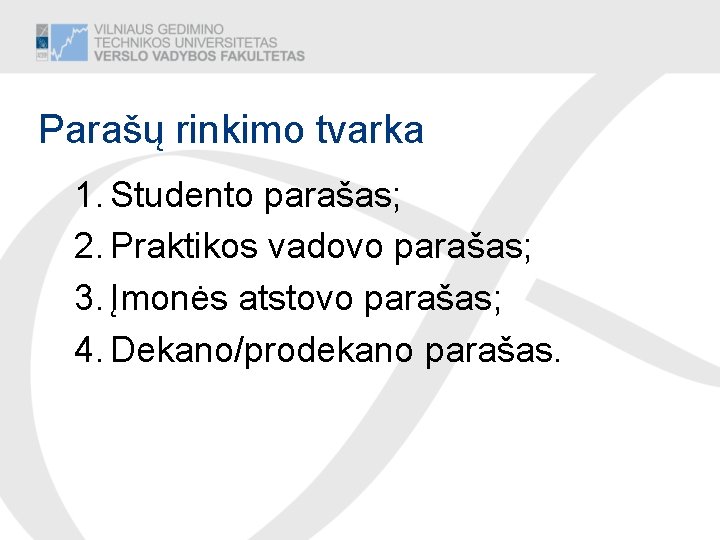 VILNIAUS GEDIMINO
TECHNIKOS UNIVERSITETAS
VERSLO VADYBOS FAKULTETAS

Parašų rinkimo tvarka

1. Studento parašas;
2. Praktikos vadovo parašas;
3. Įmonės atstovo parašas;
4. Dekano/prodekano parašas.